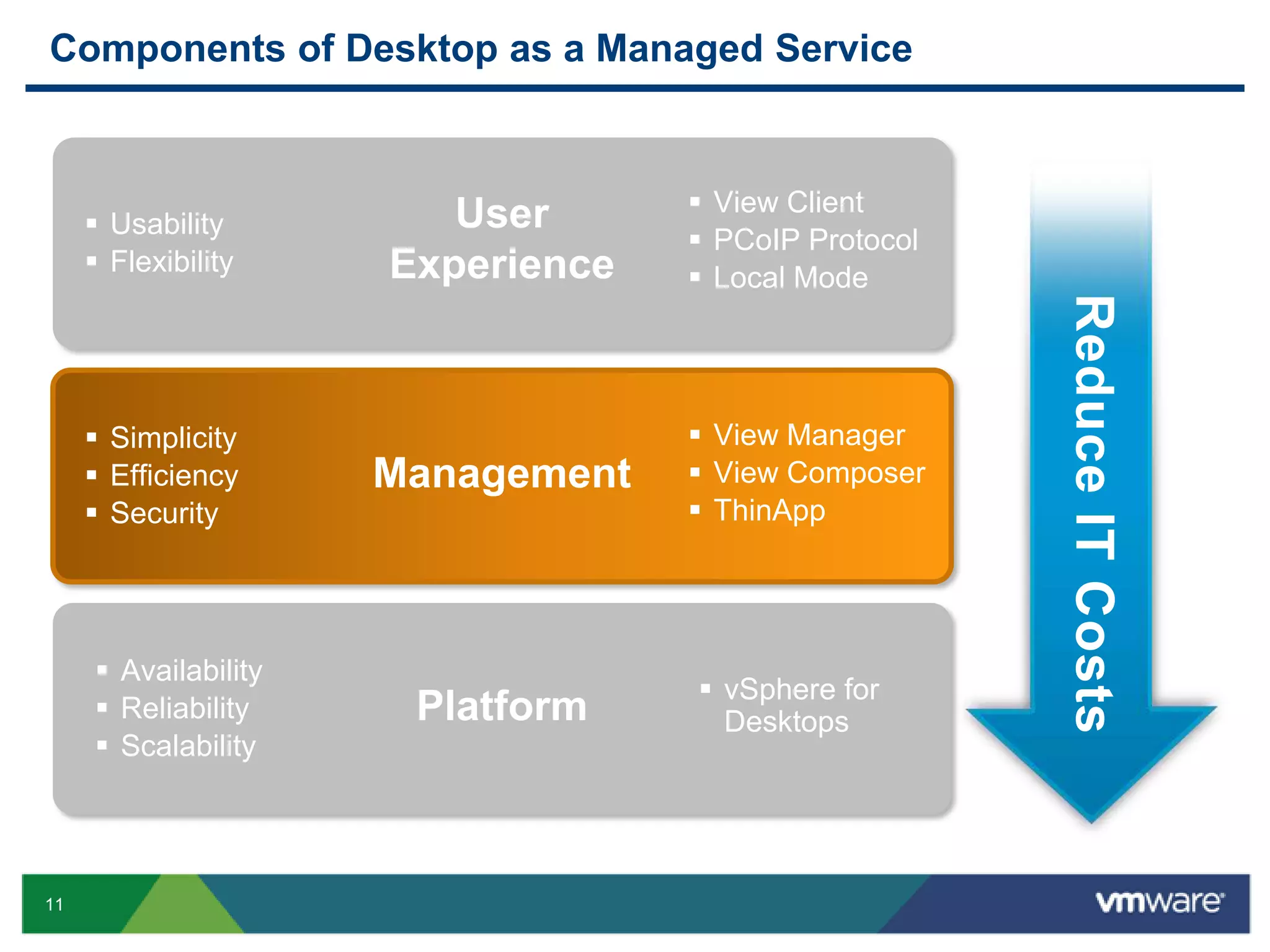 Components of Desktop as a Managed Service

▪ Usability
▪ Flexibility

User Experience

▪ View Client
▪ PCoIP Protocol
▪ Local Mode

▪ Simplicity
▪ Efficiency
▪ Security

Management

▪ View Manager
▪ View Composer
▪ ThinApp

▪ Availability
▪ Reliability
▪ Scalability

Platform

▪ vSphere for Desktops

Reduce IT Costs

11

vmware